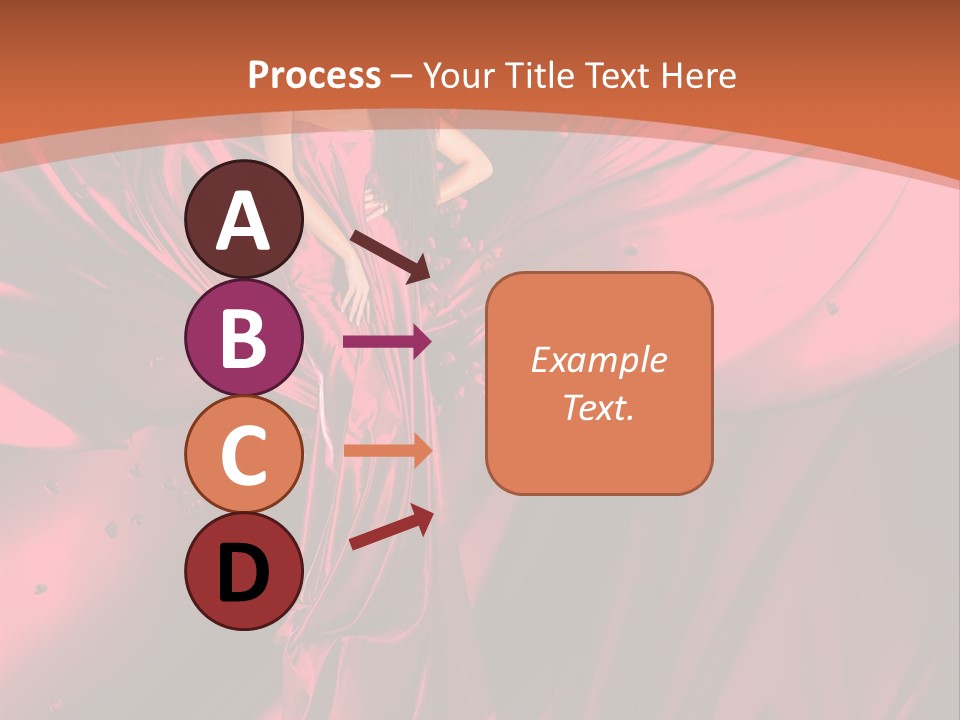 Process – Your Title Text Here

A

B

C

D

Example Text.